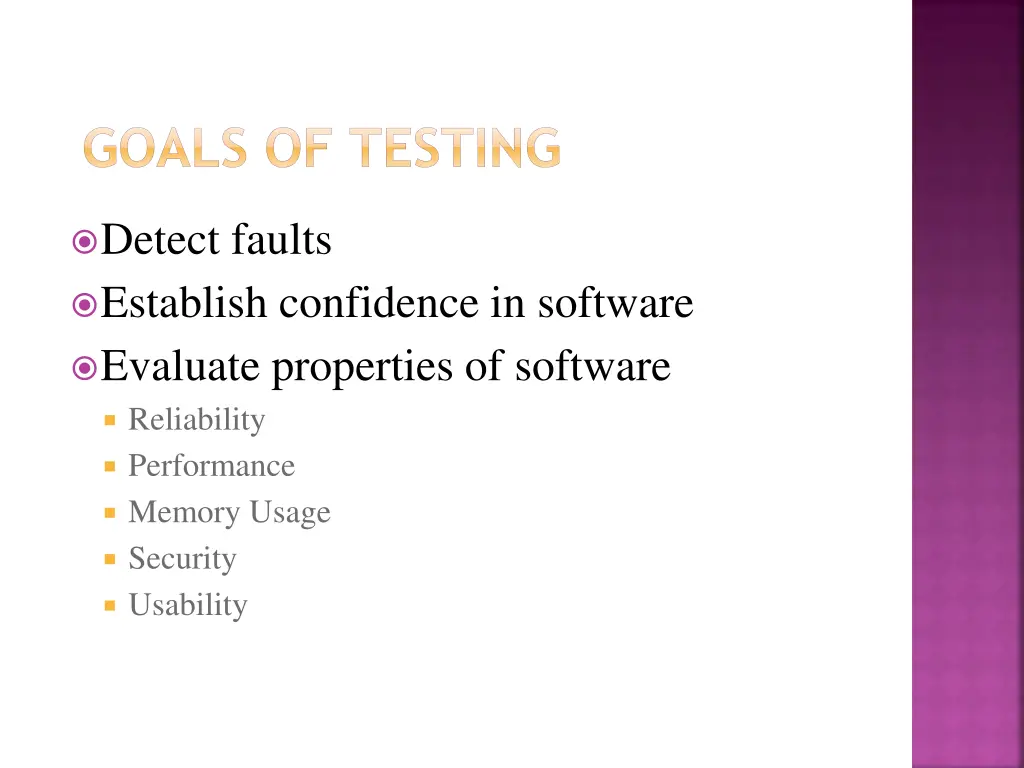 GOALS OF TESTING

Detect faults
Establish confidence in software
Evaluate properties of software
Reliability
Performance
Memory Usage
Security
Usability